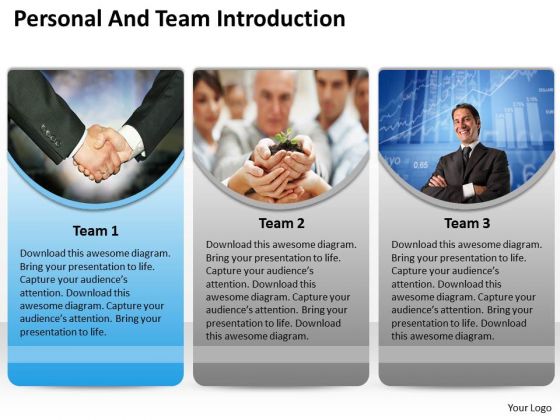 Personal And Team Introduction

Team 1

Download this awesome diagram. Bring your presentation to life. Capture your audience's attention. Download this awesome diagram. Capture your audience's attention. Bring your presentation to life.

Team 2

Download this awesome diagram. Bring your presentation to life. Capture your audience's attention. Download this awesome diagram. Capture your audience's attention. Bring your presentation to life. Download this awesome diagram.

Team 3

Download this awesome diagram. Bring your presentation to life. Capture your audience's attention. Download this awesome diagram. Capture your audience's attention. Bring your presentation to life. Download this awesome diagram.

Your Logo